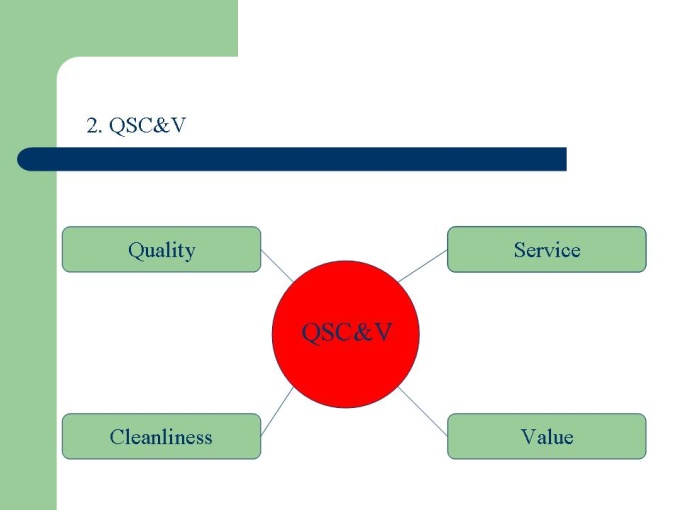 2. QSC&V

Quality

Service

QSC&V

Cleanliness

Value